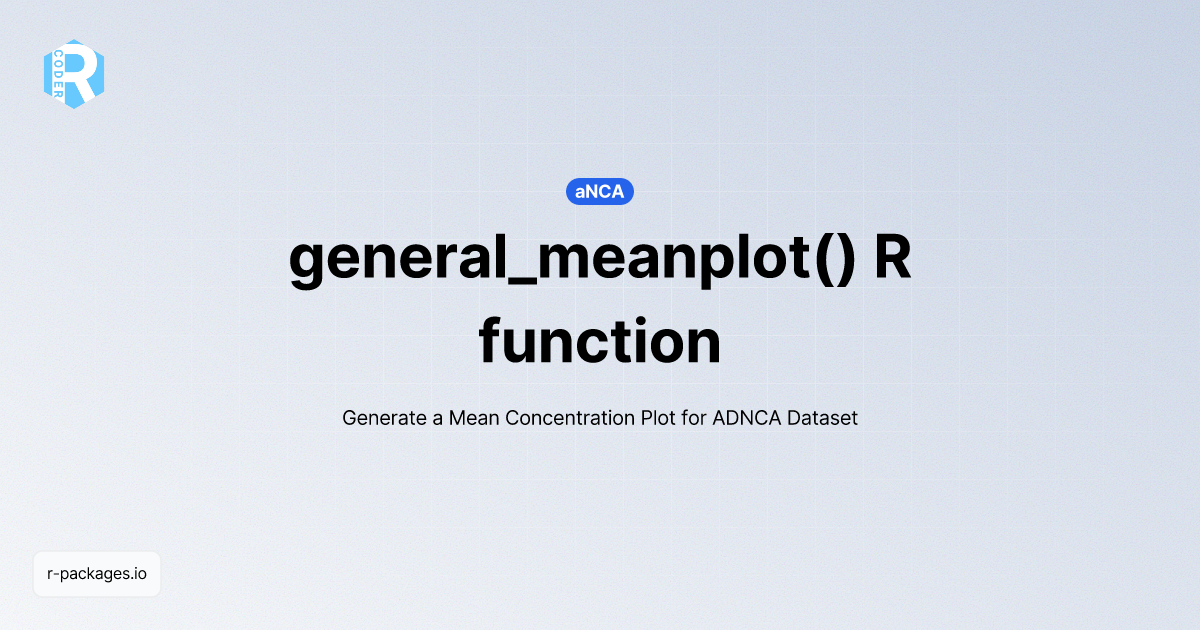 R CODER

aNCA

general_meanplot() R function

Generate a Mean Concentration Plot for ADNCA Dataset

r-packages.io